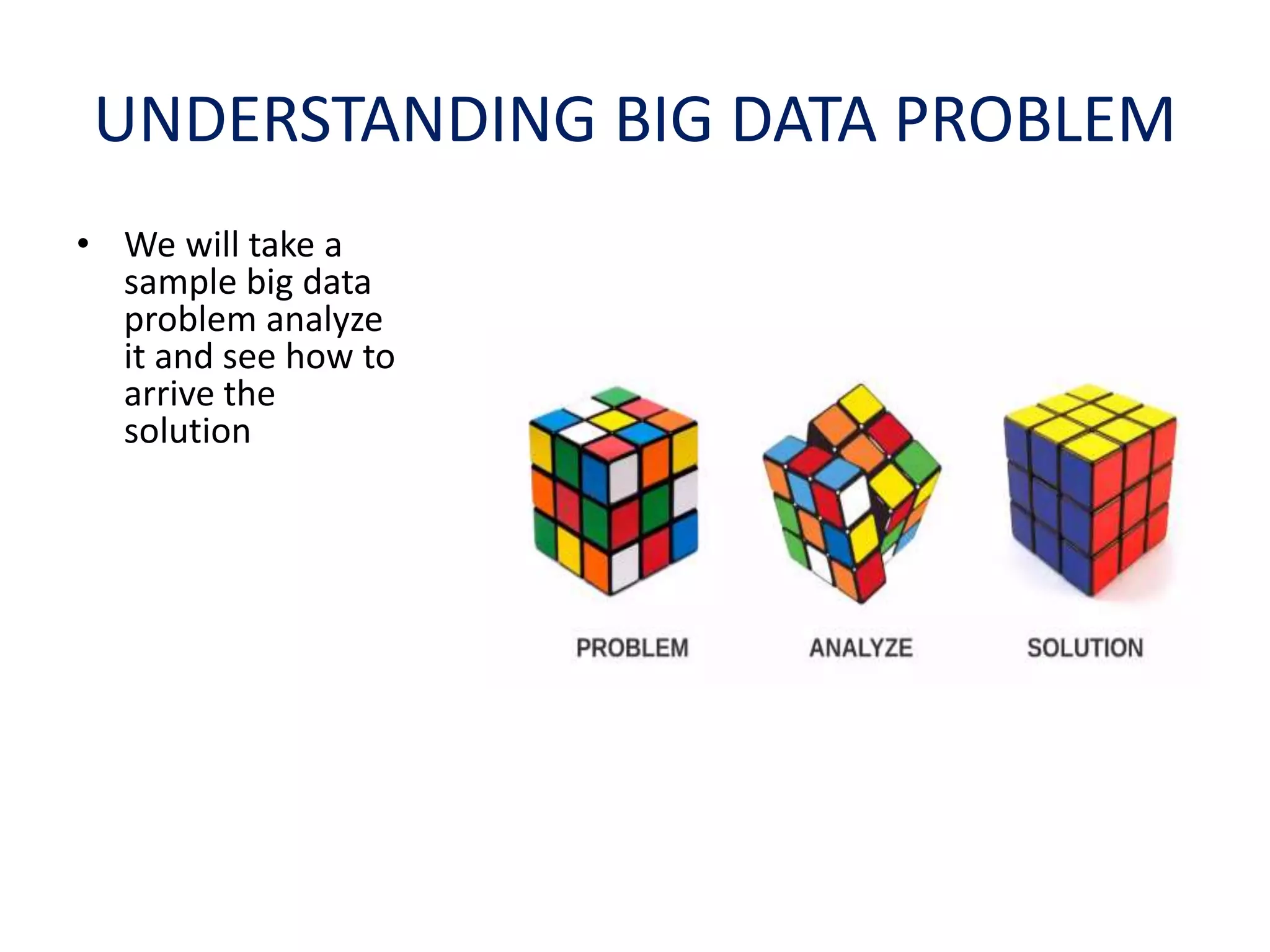 UNDERSTANDING BIG DATA PROBLEM

• We will take a sample big data problem analyze it and see how to arrive the solution

PROBLEM

ANALYZE

SOLUTION